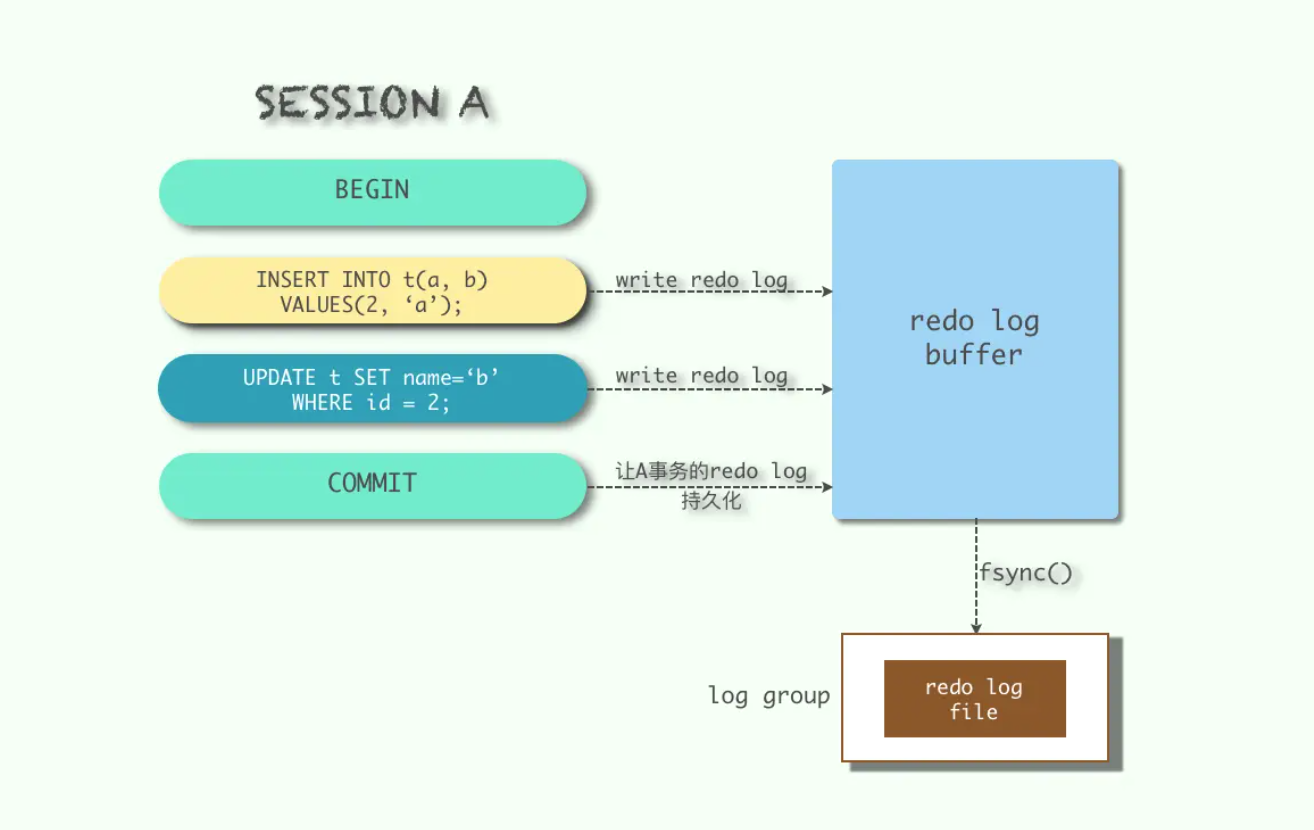 SESSION A

BEGIN

INSERT INTO t(a, b) VALUES(2, ‘a’);

write redo log

UPDATE t SET name=‘b’ WHERE id = 2;

write redo log

COMMIT

让A事务的redo log 持久化

redo log buffer

fsync()

log group

redo log file